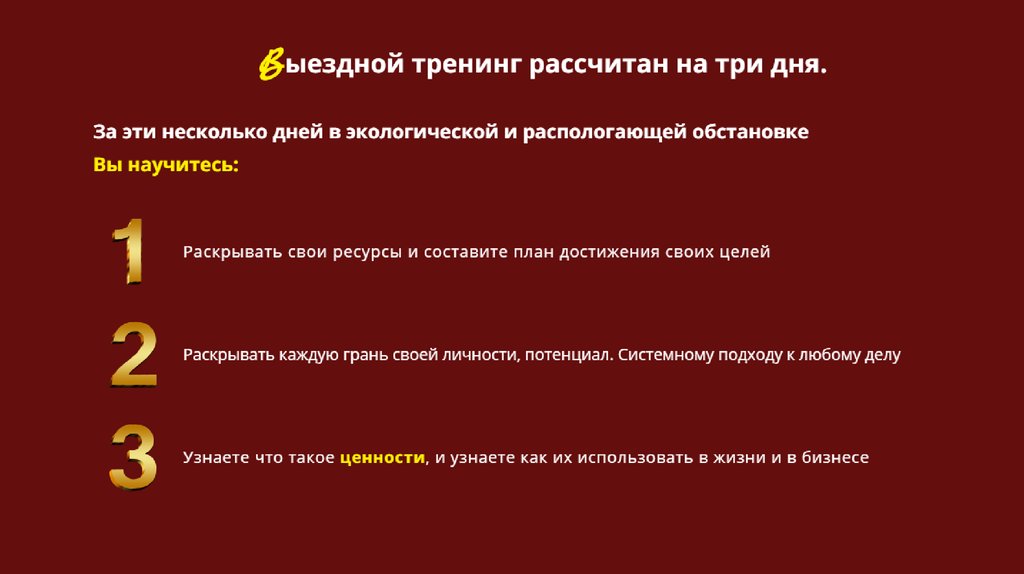 Выездной тренинг рассчитан на три дня.

За эти несколько дней в экологической и распологающей обстановке
Вы научитесь:

1 Раскрывать свои ресурсы и составите план достижения своих целей

2 Раскрывать каждую грань своей личности, потенциал. Системному подходу к любому делу

3 Узнаете что такое ценности, и узнаете как их использовать в жизни и в бизнесе